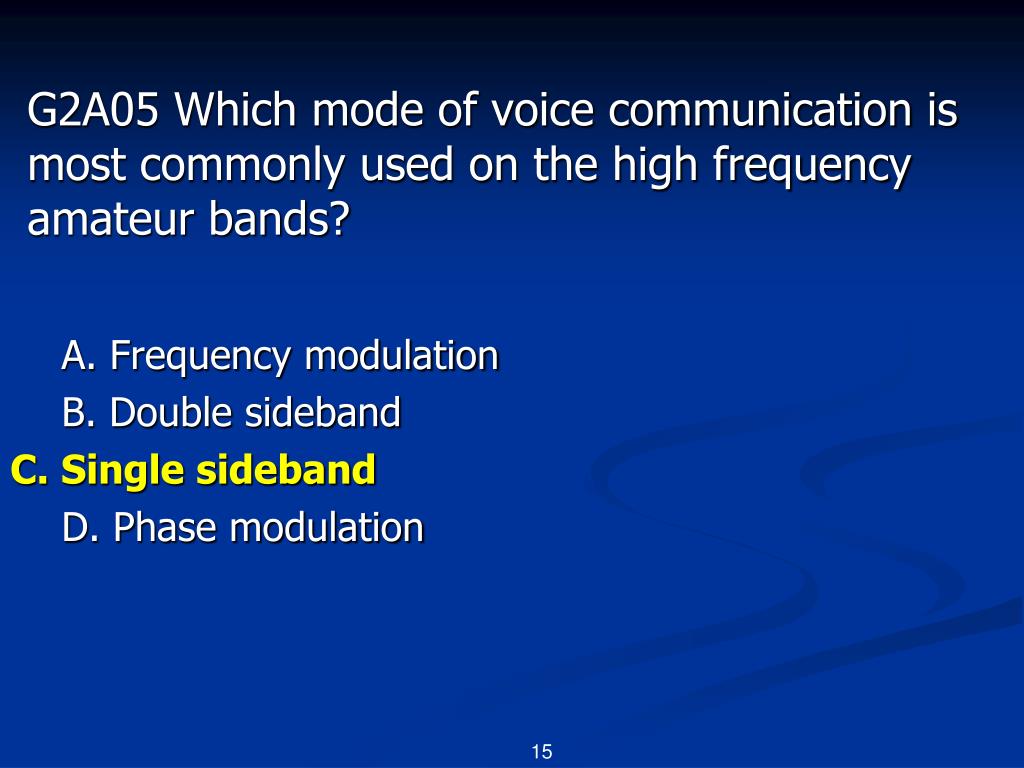 G2A05 Which mode of voice communication is most commonly used on the high frequency amateur bands?

A. Frequency modulation
B. Double sideband
C. Single sideband
D. Phase modulation

15